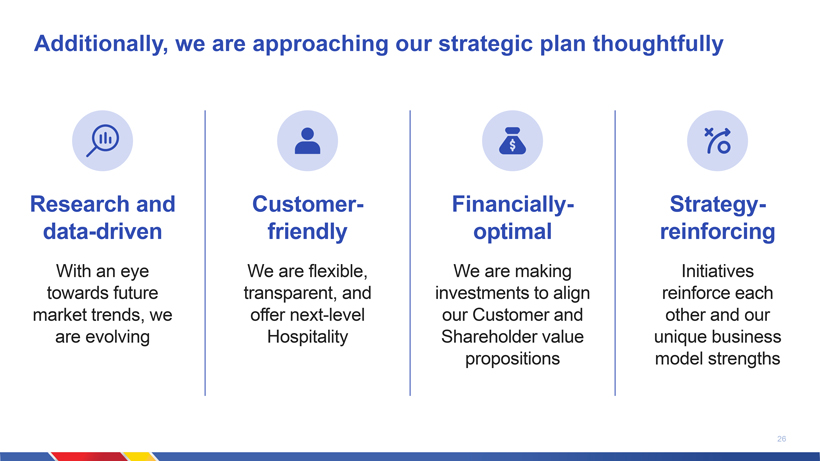 Additionally, we are approaching our strategic plan thoughtfully

Research and data-driven

With an eye towards future market trends, we are evolving

Customer-friendly

We are flexible, transparent, and offer next-level Hospitality

Financially-optimal

We are making investments to align our Customer and Shareholder value propositions

Strategy-reinforcing

Initiatives reinforce each other and our unique business model strengths

26